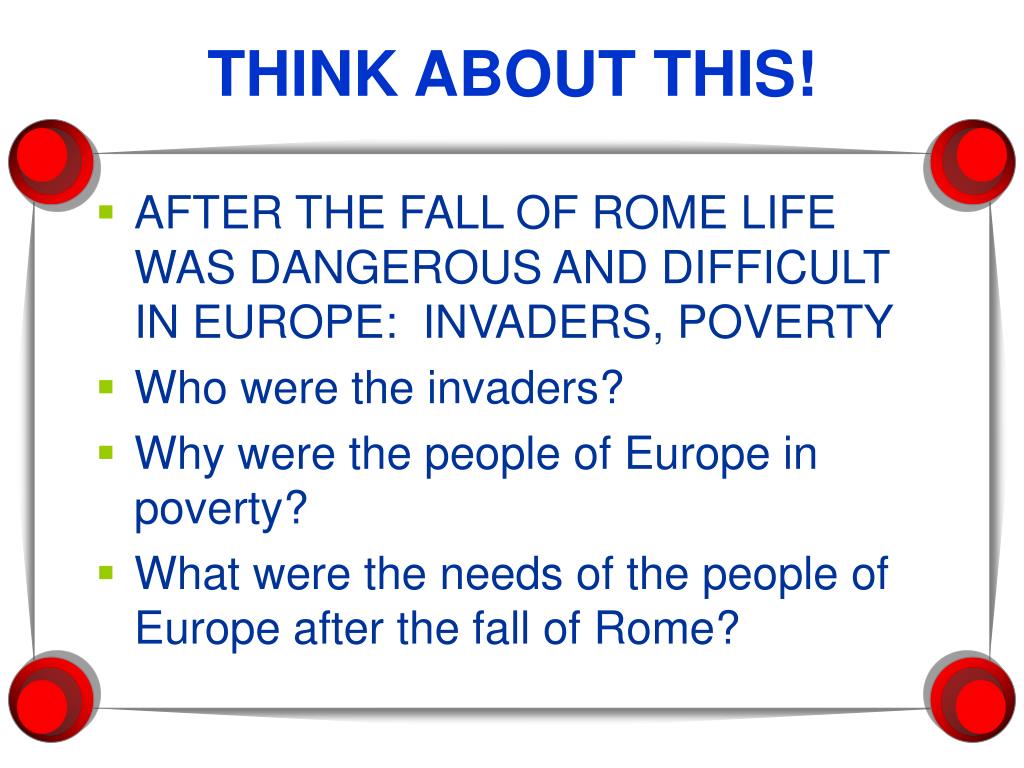 THINK ABOUT THIS!

- AFTER THE FALL OF ROME LIFE WAS DANGEROUS AND DIFFICULT IN EUROPE: INVADERS, POVERTY
- Who were the invaders?
- Why were the people of Europe in poverty?
- What were the needs of the people of Europe after the fall of Rome?